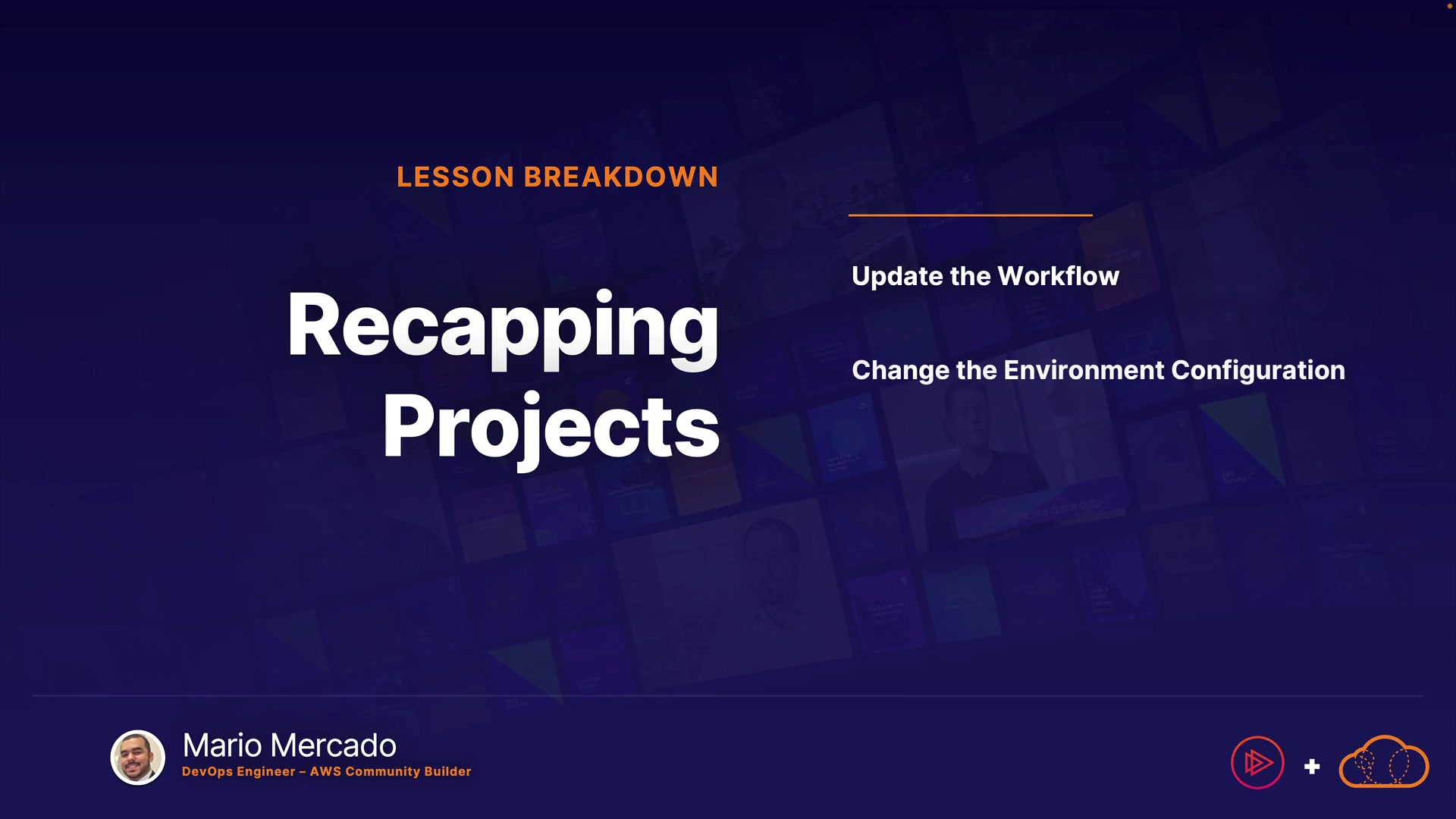 LESSON BREAKDOWN

Recapping Projects

Update the Workflow

Change the Environment Configuration

Mario Mercado
DevOps Engineer – AWS Community Builder

+